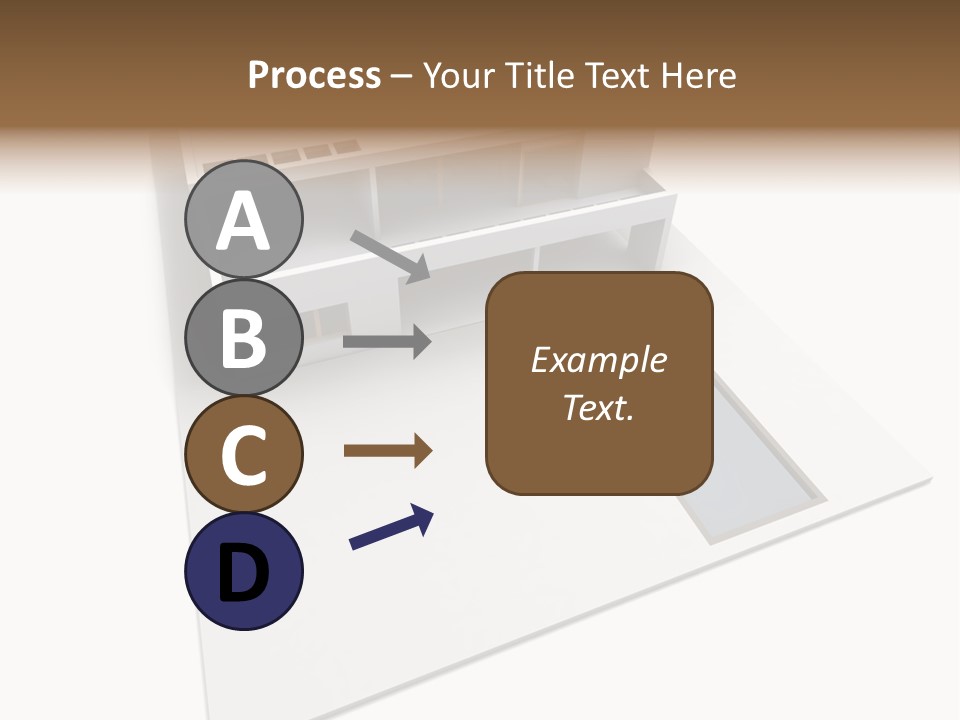 Process – Your Title Text Here

A

B

C

D

Example Text.